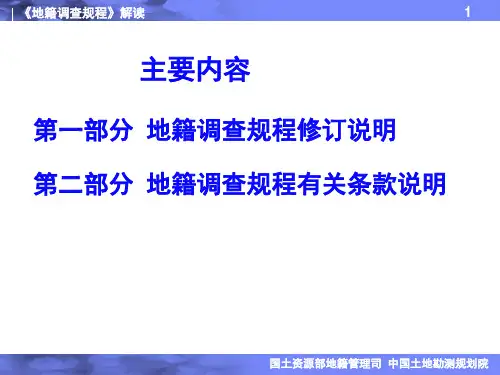 《地籍调查规程》解读

1

主要内容

第一部分 地籍调查规程修订说明

第二部分 地籍调查规程有关条款说明

国土资源部地籍管理司 中国土地勘测规划院